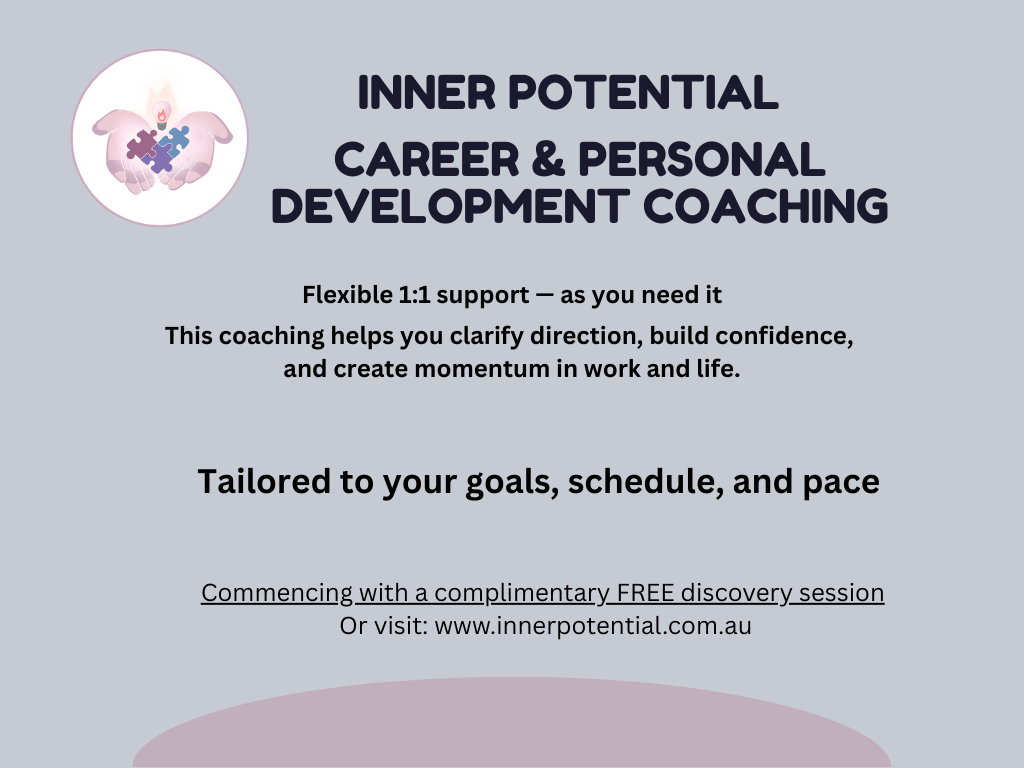 INNER POTENTIAL
CAREER & PERSONAL DEVELOPMENT COACHING

Flexible 1:1 support — as you need it
This coaching helps you clarify direction, build confidence, and create momentum in work and life.

Tailored to your goals, schedule, and pace

Commencing with a complimentary FREE discovery session
Or visit: www.innerpotential.com.au